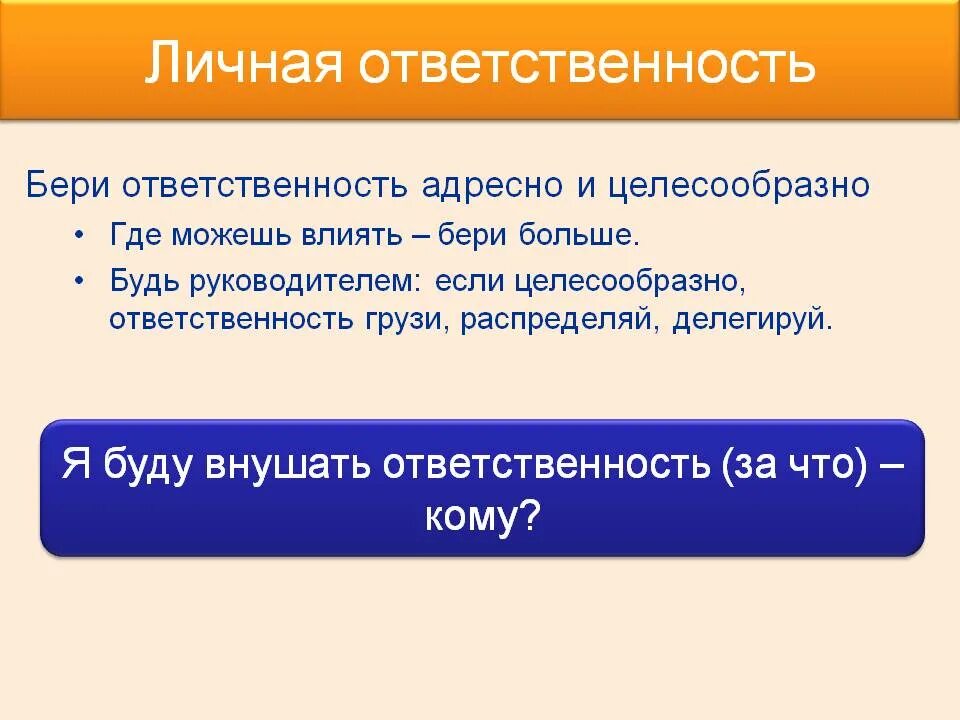 Личная ответственность

Бери ответственность адресно и целесообразно

• Где можешь влиять – бери больше.
• Будь руководителем: если целесообразно, ответственность грузи, распределяй, делегируй.

Я буду внушать ответственность (за что) – кому?